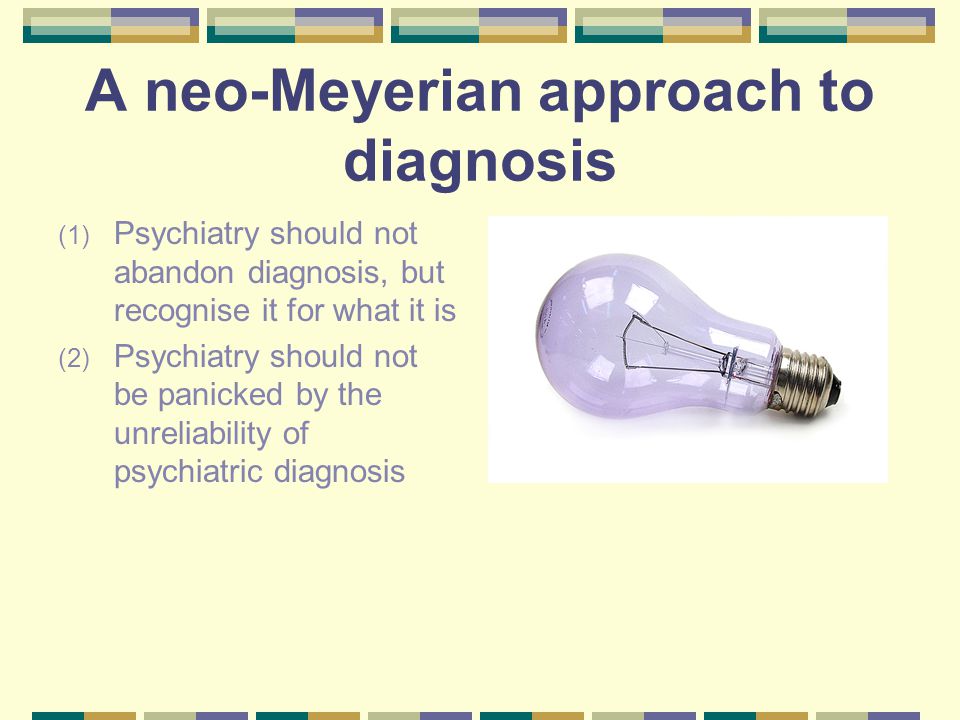 A neo-Meyerian approach to diagnosis

(1) Psychiatry should not abandon diagnosis, but recognise it for what it is

(2) Psychiatry should not be panicked by the unreliability of psychiatric diagnosis